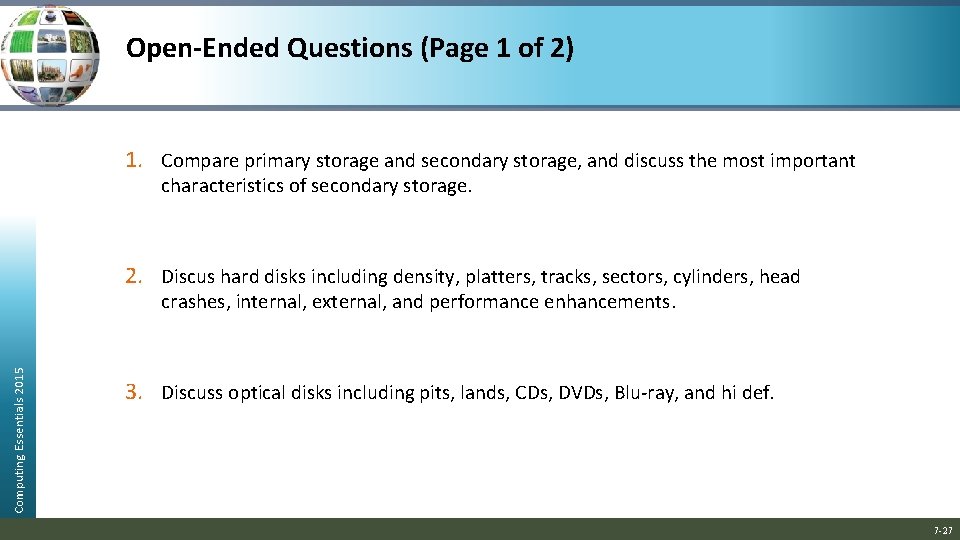 Open-Ended Questions (Page 1 of 2)

1. Compare primary storage and secondary storage, and discuss the most important characteristics of secondary storage.

2. Discus hard disks including density, platters, tracks, sectors, cylinders, head crashes, internal, external, and performance enhancements.

3. Discuss optical disks including pits, lands, CDs, DVDs, Blu-ray, and hi def.

Computing Essentials 2015

7-27